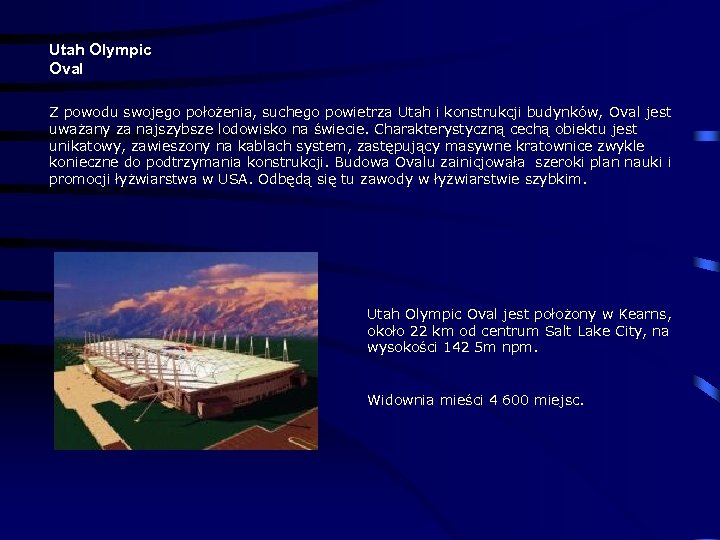 Utah Olympic Oval

Z powodu swojego położenia, suchego powietrza Utah i konstrukcji budynków, Oval jest uważany za najszybsze lodowisko na świecie. Charakterystyczną cechą obiektu jest unikatowy, zawieszony na kablach system, zastępujący masywne kratownice zwykle konieczne do podtrzymania konstrukcji. Budowa Ovalu zainicjowała szeroki plan nauki i promocji łyżwiarstwa w USA. Odbędą się tu zawody w łyżwiarstwie szybkim.

Utah Olympic Oval jest położony w Kearns, około 22 km od centrum Salt Lake City, na wysokości 142 5m npm.

Widownia mieści 4 600 miejsc.